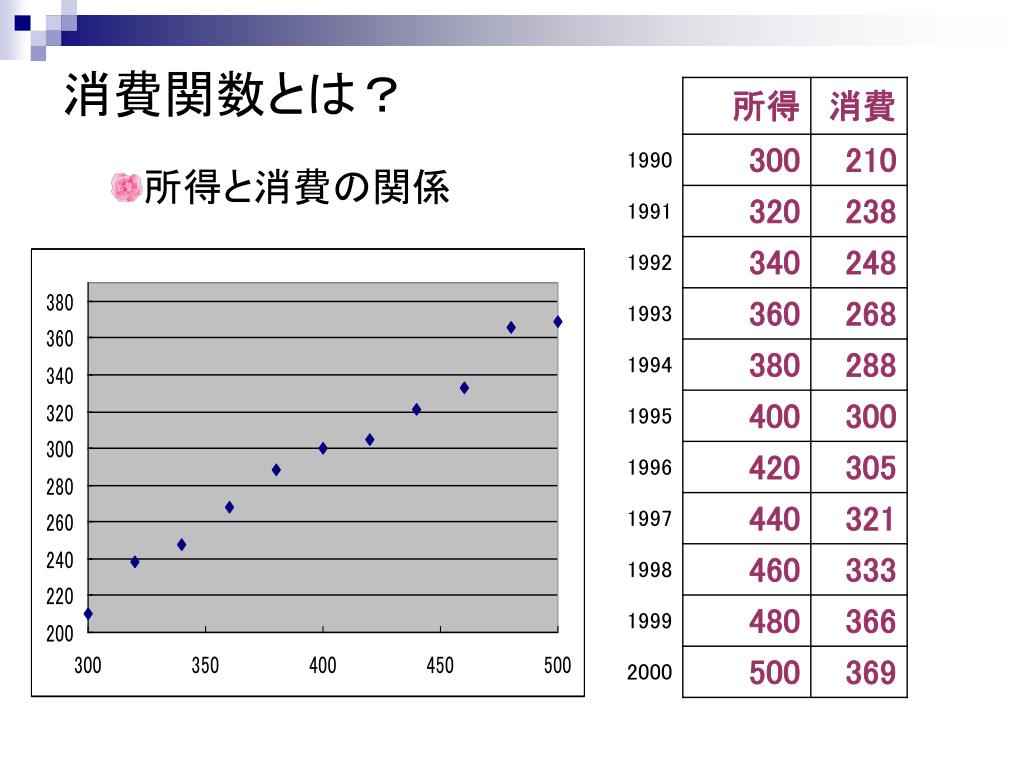 消費関数とは？

所得と消費の関係

380
360
340
320
300
280
260
240
220
200

300 350 400 450 500

| | 所得 | 消費 |
|---|---|---|
| 1990 | 300 | 210 |
| 1991 | 320 | 238 |
| 1992 | 340 | 248 |
| 1993 | 360 | 268 |
| 1994 | 380 | 288 |
| 1995 | 400 | 300 |
| 1996 | 420 | 305 |
| 1997 | 440 | 321 |
| 1998 | 460 | 333 |
| 1999 | 480 | 366 |
| 2000 | 500 | 369 |